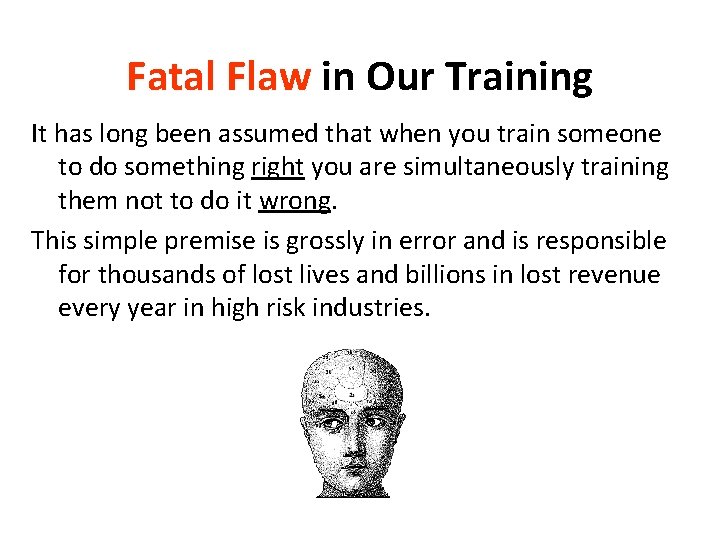 Fatal Flaw in Our Training

It has long been assumed that when you train someone to do something right you are simultaneously training them not to do it wrong.

This simple premise is grossly in error and is responsible for thousands of lost lives and billions in lost revenue every year in high risk industries.